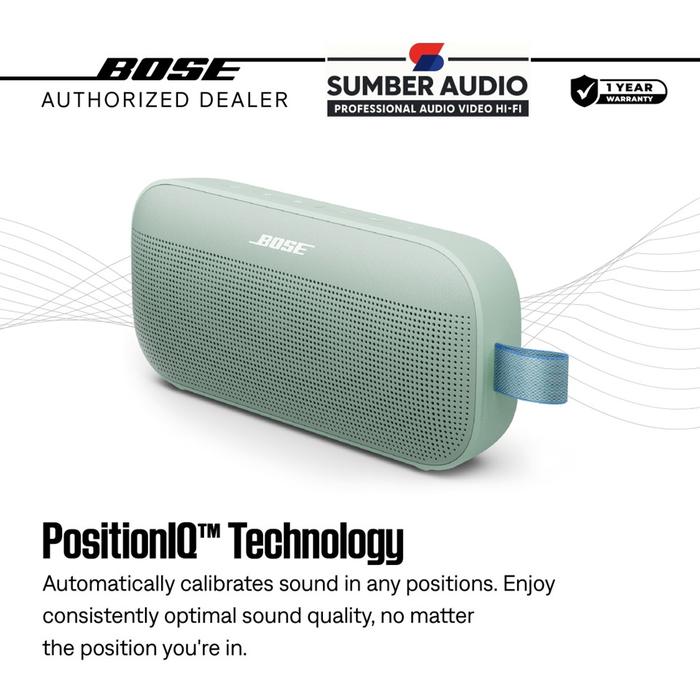 BOSE
AUTHORIZED DEALER

SUMBER AUDIO
PROFESSIONAL AUDIO VIDEO HI-FI

1 YEAR
WARRANTY

BOSE

PositionIQ™ Technology

Automatically calibrates sound in any positions. Enjoy consistently optimal sound quality, no matter the position you're in.